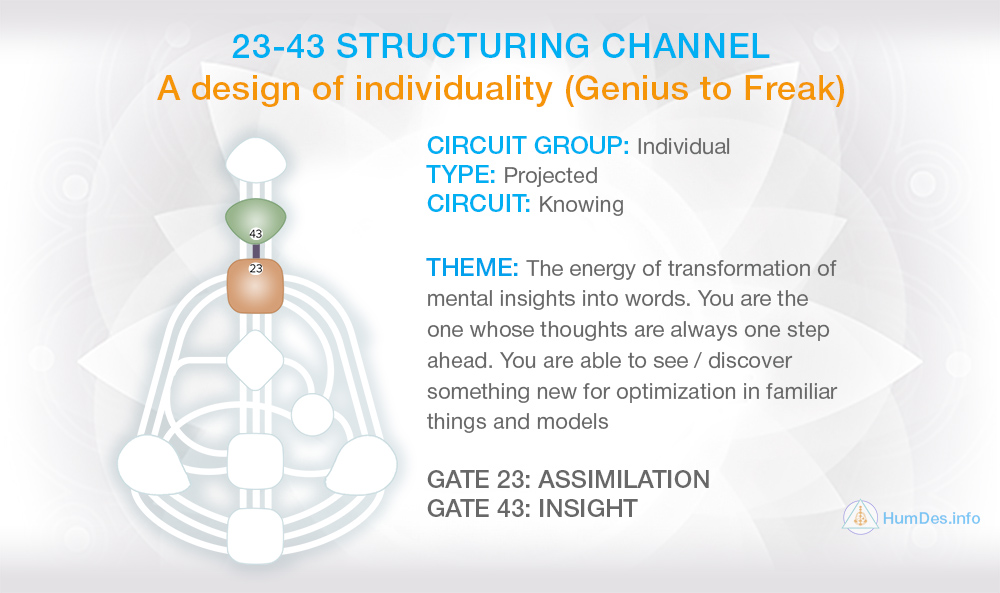 23-43 STRUCTURING CHANNEL
A design of individuality (Genius to Freak)

43
23

CIRCUIT GROUP: Individual
TYPE: Projected
CIRCUIT: Knowing

THEME: The energy of transformation of mental insights into words. You are the one whose thoughts are always one step ahead. You are able to see / discover something new for optimization in familiar things and models

GATE 23: ASSIMILATION
GATE 43: INSIGHT

HumDes.info